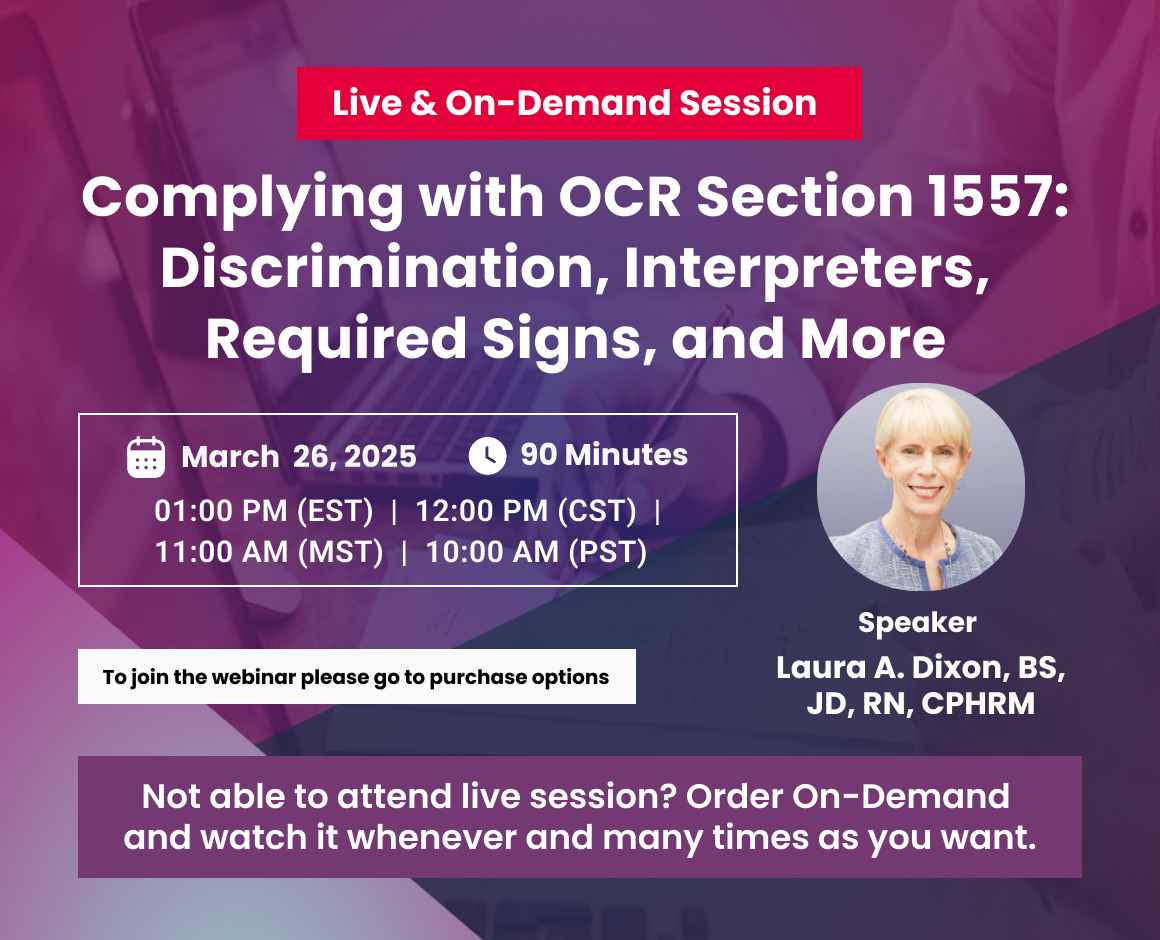 Live & On-Demand Session

Complying with OCR Section 1557: Discrimination, Interpreters, Required Signs, and More

March 26, 2025

90 Minutes

01:00 PM (EST) | 12:00 PM (CST) | 11:00 AM (MST) | 10:00 AM (PST)

To join the webinar please go to purchase options

Speaker

Laura A. Dixon, BS, JD, RN, CPHRM

Not able to attend live session? Order On-Demand and watch it whenever and many times as you want.